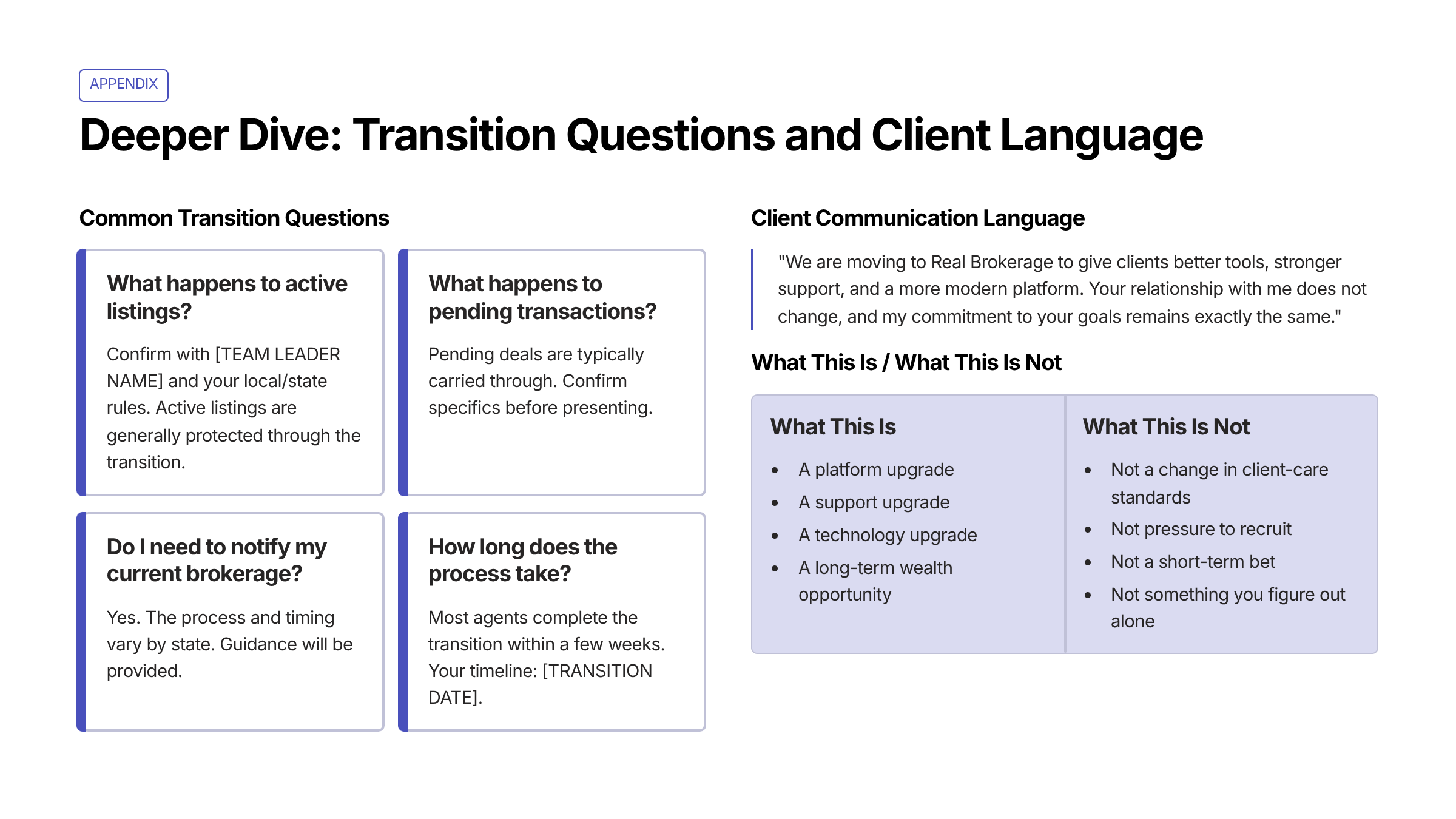 APPENDIX

Deeper Dive: Transition Questions and Client Language

Common Transition Questions

What happens to active listings?

Confirm with [TEAM LEADER NAME] and your local/state rules. Active listings are generally protected through the transition.

What happens to pending transactions?

Pending deals are typically carried through. Confirm specifics before presenting.

Do I need to notify my current brokerage?

Yes. The process and timing vary by state. Guidance will be provided.

How long does the process take?

Most agents complete the transition within a few weeks. Your timeline: [TRANSITION DATE].

Client Communication Language

"We are moving to Real Brokerage to give clients better tools, stronger support, and a more modern platform. Your relationship with me does not change, and my commitment to your goals remains exactly the same."

What This Is / What This Is Not

What This Is

- A platform upgrade
- A support upgrade
- A technology upgrade
- A long-term wealth opportunity

What This Is Not

- Not a change in client-care standards
- Not pressure to recruit
- Not a short-term bet
- Not something you figure out alone